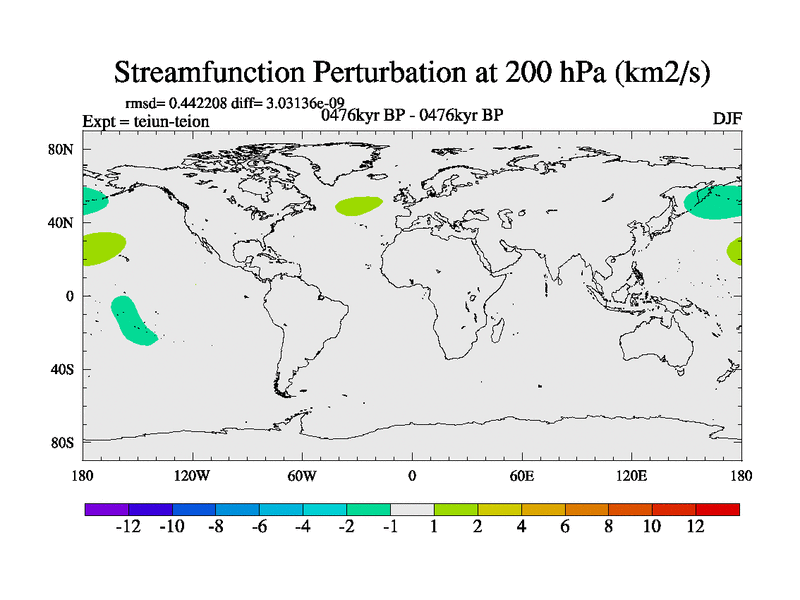 Streamfunction Perturbation at 200 hPa (km2/s)

rmsd= 0.442208 diff= 3.03136e-09

Expt = teiun-teion

0476kyr BP - 0476kyr BP

DJF

80N
40N
0
40S
80S

180
120W
60W
0
60E
120E
180

-12 -10 -8 -6 -4 -2 -1 1 2 4 6 8 10 12